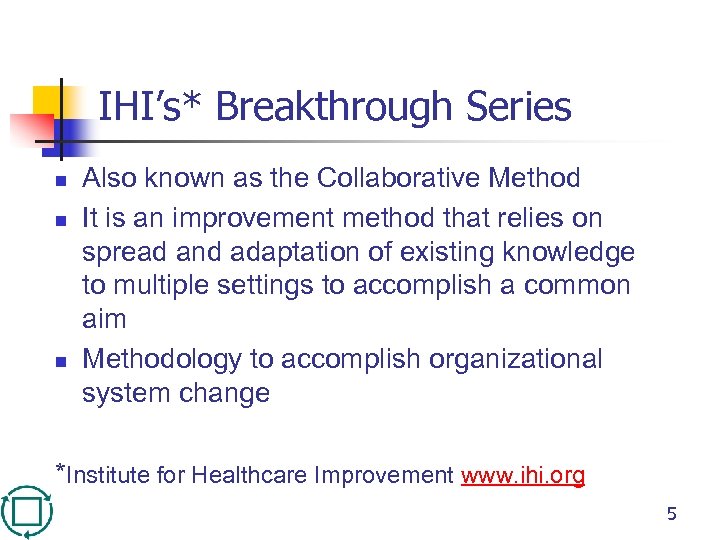 IHI's* Breakthrough Series

- Also known as the Collaborative Method
- It is an improvement method that relies on spread and adaptation of existing knowledge to multiple settings to accomplish a common aim
- Methodology to accomplish organizational system change

*Institute for Healthcare Improvement www.ihi.org

5